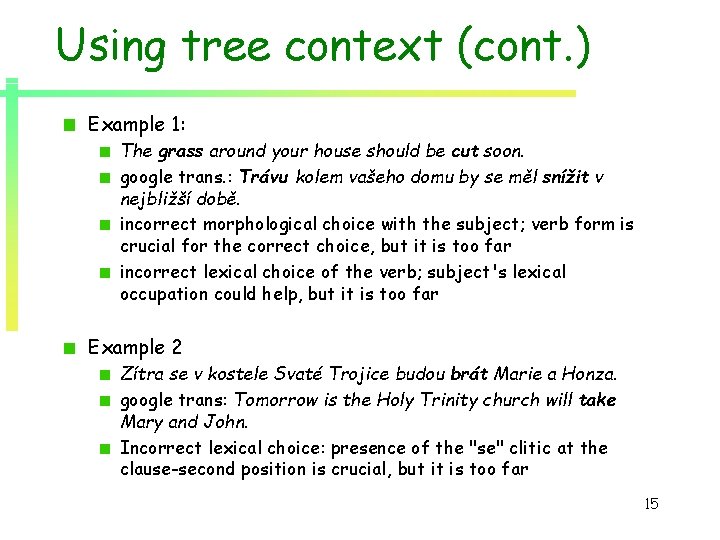 Using tree context (cont.)

Example 1:

The grass around your house should be cut soon.

google trans.: Trávu kolem vašeho domu by se měl snížit v nejbližší době.

incorrect morphological choice with the subject; verb form is crucial for the correct choice, but it is too far

incorrect lexical choice of the verb; subject's lexical occupation could help, but it is too far

Example 2

Zítra se v kostele Svaté Trojice budou brát Marie a Honza.

google trans: Tomorrow is the Holy Trinity church will take Mary and John.

Incorrect lexical choice: presence of the "se" clitic at the clause-second position is crucial, but it is too far

15